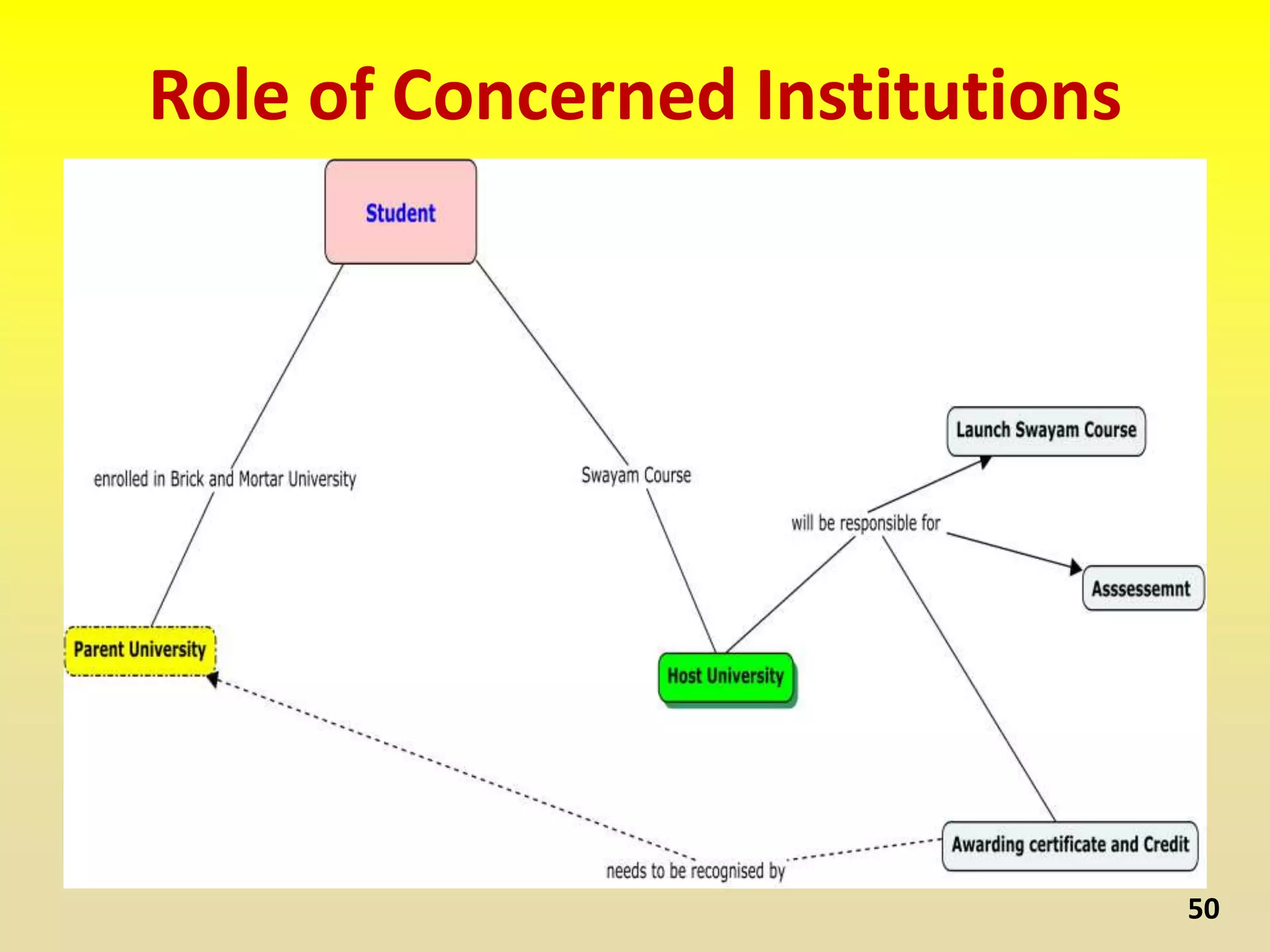 Role of Concerned Institutions

Student

enrolled in Brick and Mortar University

Swayam Course

Launch Swayam Course

will be responsible for

Asssessemnt

Parent University

Host University

Awarding certificate and Credit

needs to be recognised by

50